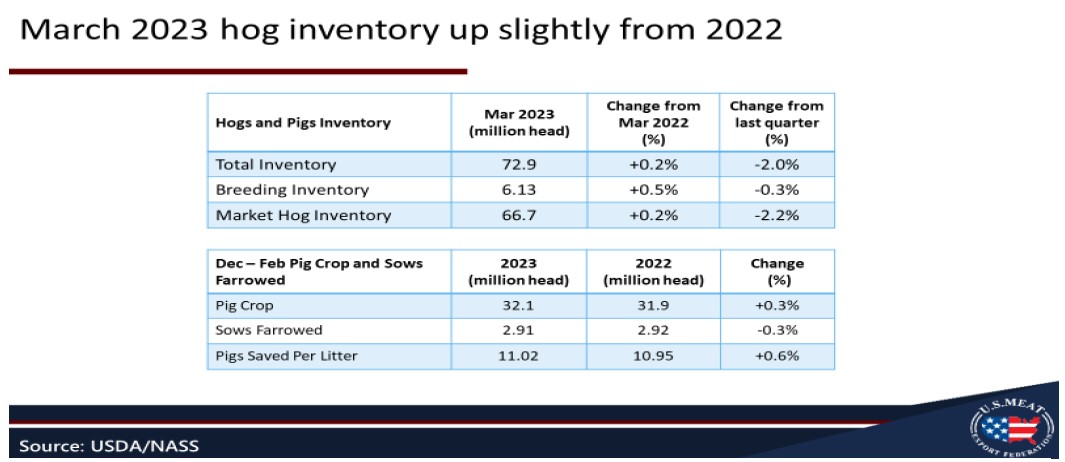 March 2023 hog inventory up slightly from 2022

| Hogs and Pigs Inventory | Mar 2023 (million head) | Change from Mar 2022 (%) | Change from last quarter (%) |
|---|---|---|---|
| Total Inventory | 72.9 | +0.2% | -2.0% |
| Breeding Inventory | 6.13 | +0.5% | -0.3% |
| Market Hog Inventory | 66.7 | +0.2% | -2.2% |

| Dec – Feb Pig Crop and Sows Farrowed | 2023 (million head) | 2022 (million head) | Change (%) |
|---|---|---|---|
| Pig Crop | 32.1 | 31.9 | +0.3% |
| Sows Farrowed | 2.91 | 2.92 | -0.3% |
| Pigs Saved Per Litter | 11.02 | 10.95 | +0.6% |

Source: USDA/NASS

U.S. MEAT EXPORT FEDERATION